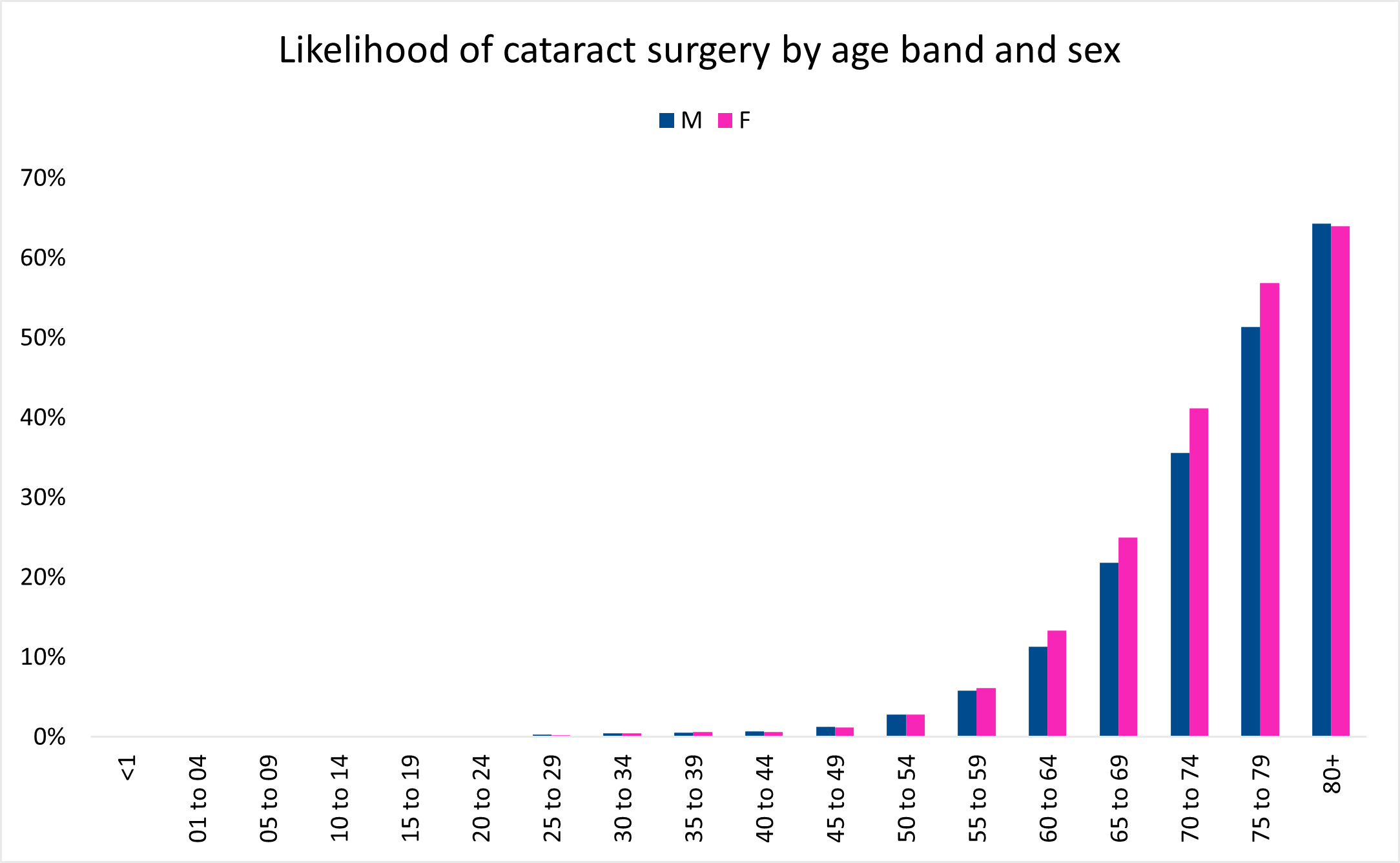 Likelihood of cataract surgery by age band and sex

M F

70%
60%
50%
40%
30%
20%
10%
0%

<1
01 to 04
05 to 09
10 to 14
15 to 19
20 to 24
25 to 29
30 to 34
35 to 39
40 to 44
45 to 49
50 to 54
55 to 59
60 to 64
65 to 69
70 to 74
75 to 79
80+